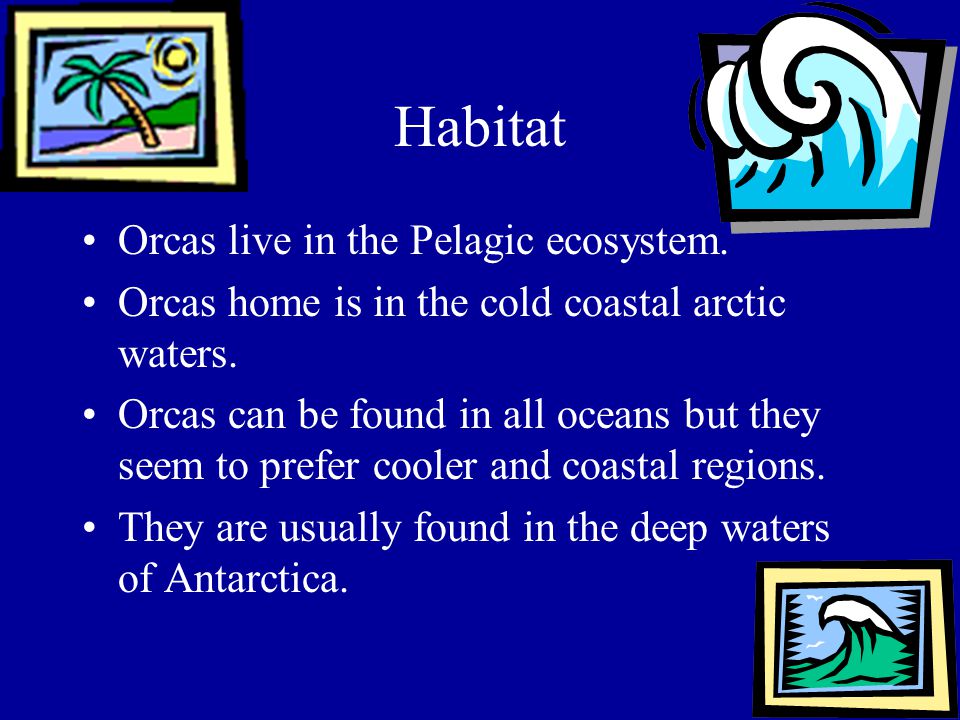 Habitat

• Orcas live in the Pelagic ecosystem.

• Orcas home is in the cold coastal arctic waters.

• Orcas can be found in all oceans but they seem to prefer cooler and coastal regions.

• They are usually found in the deep waters of Antarctica.